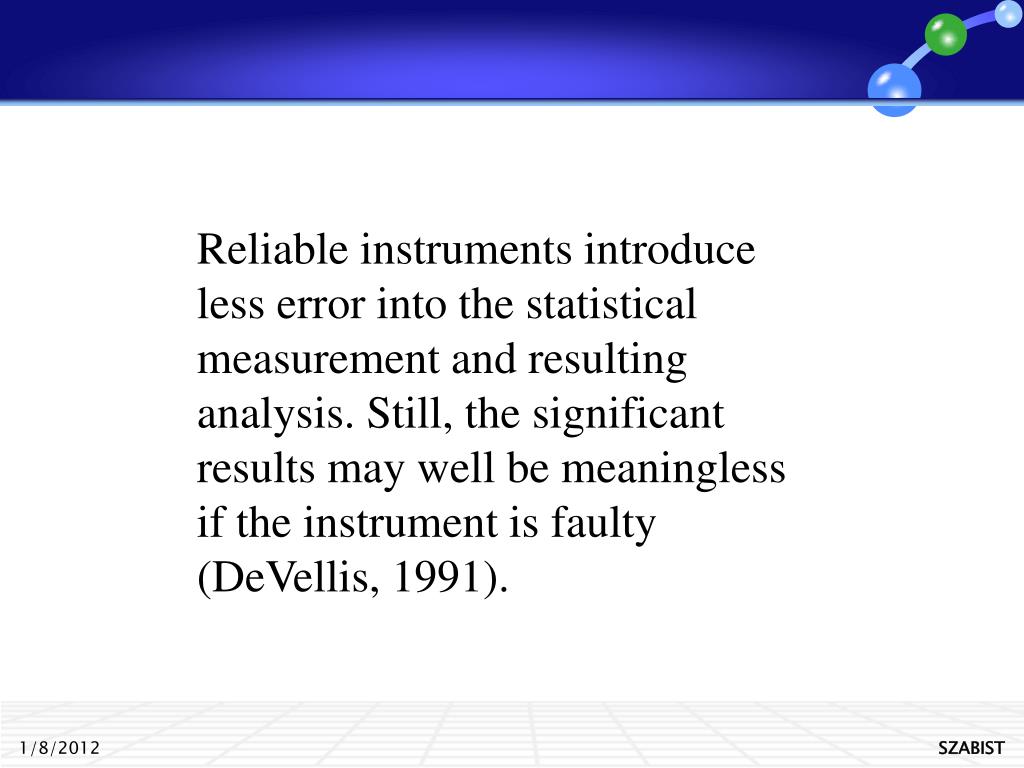 Reliable instruments introduce less error into the statistical measurement and resulting analysis. Still, the significant results may well be meaningless if the instrument is faulty (DeVellis, 1991).

1/8/2012

SZABIST